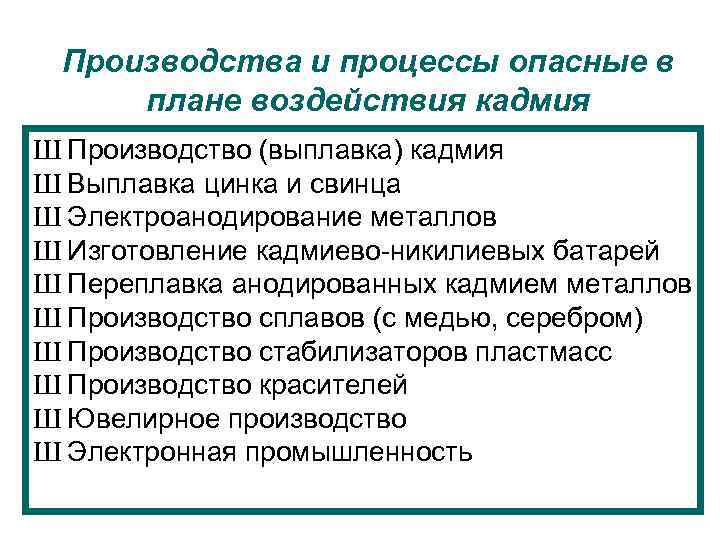 Производства и процессы опасные в плане воздействия кадмия

Ш Производство (выплавка) кадмия
Ш Выплавка цинка и свинца
Ш Электроанодирование металлов
Ш Изготовление кадмиево-никилиевых батарей
Ш Переплавка анодированных кадмием металлов
Ш Производство сплавов (с медью, серебром)
Ш Производство стабилизаторов пластмасс
Ш Производство красителей
Ш Ювелирное производство
Ш Электронная промышленность